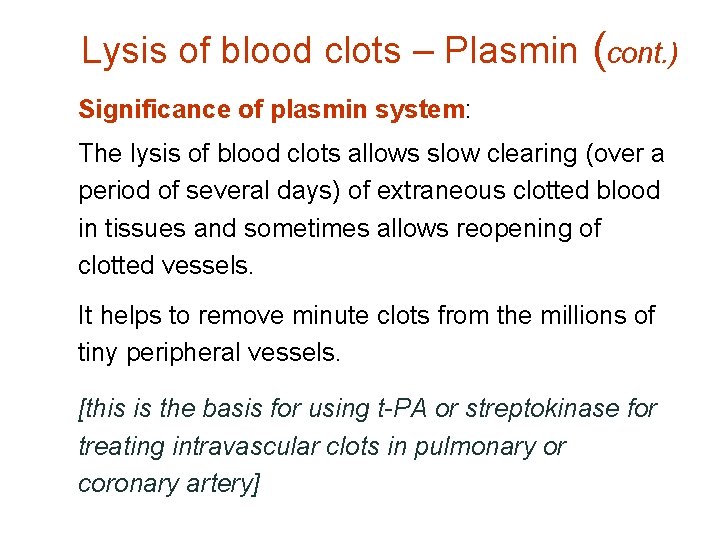 Lysis of blood clots – Plasmin (cont.)

Significance of plasmin system:

The lysis of blood clots allows slow clearing (over a period of several days) of extraneous clotted blood in tissues and sometimes allows reopening of clotted vessels.

It helps to remove minute clots from the millions of tiny peripheral vessels.

[this is the basis for using t-PA or streptokinase for treating intravascular clots in pulmonary or coronary artery]